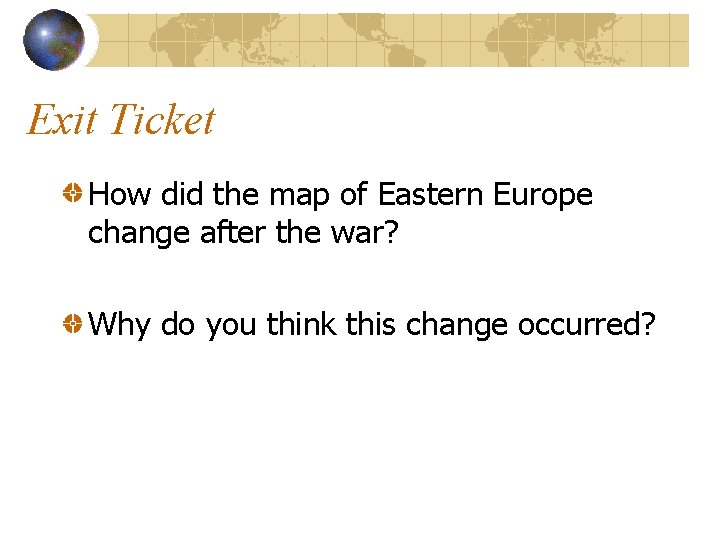 Exit Ticket

How did the map of Eastern Europe change after the war?

Why do you think this change occurred?